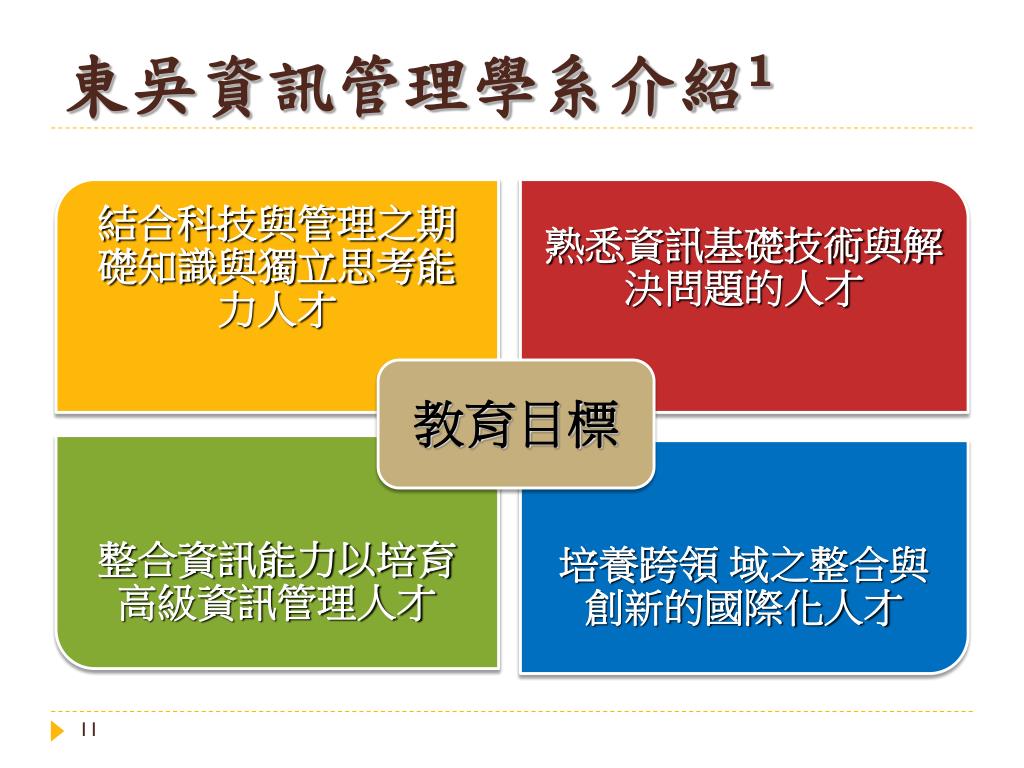 東吳資訊管理學系介紹$^1$

結合科技與管理之期礎知識與獨立思考能力人才

熟悉資訊基礎技術與解決問題的人才

教育目標

整合資訊能力以培育高級資訊管理人才

培養跨領 域之整合與創新的國際化人才

11